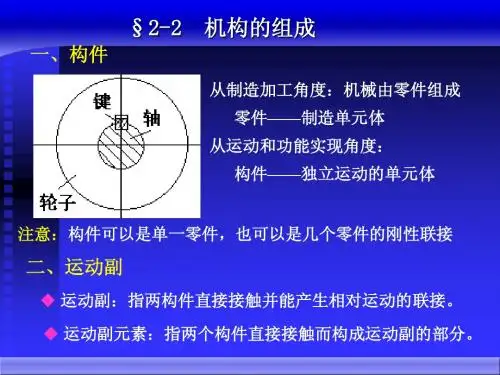 §2-2　机构的组成

一、构件

键

轴

轮子

从制造加工角度：机械由零件组成

零件——制造单元体

从运动和功能实现角度：

构件——独立运动的单元体

注意：构件可以是单一零件，也可以是几个零件的刚性联接

二、运动副

◆ 运动副：指两构件直接接触并能产生相对运动的联接。

◆ 运动副元素：指两个构件直接接触而构成运动副的部分。